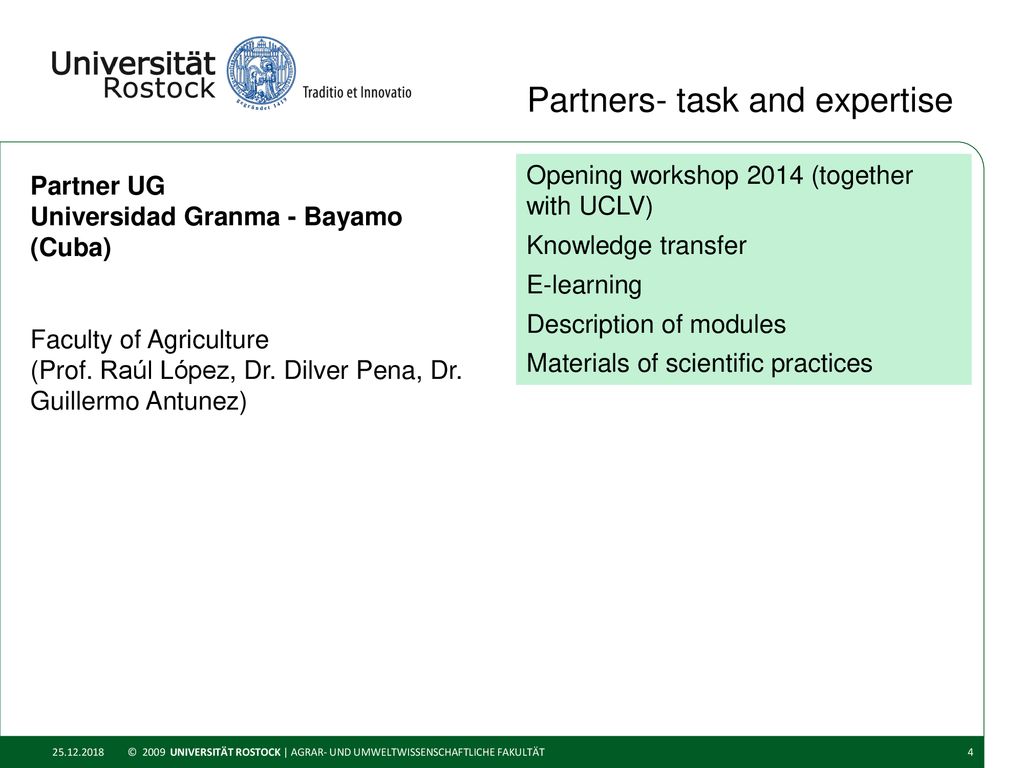 Universität Rostock

Traditio et Innovatio

Partners- task and expertise

Partner UG
Universidad Granma - Bayamo (Cuba)

Faculty of Agriculture
(Prof. Raúl López, Dr. Dilver Pena, Dr. Guillermo Antunez)

Opening workshop 2014 (together with UCLV)

Knowledge transfer

E-learning

Description of modules

Materials of scientific practices

25.12.2018 © 2009 UNIVERSITÄT ROSTOCK | AGRAR- UND UMWELTWISSENSCHAFTLICHE FAKULTÄT 4